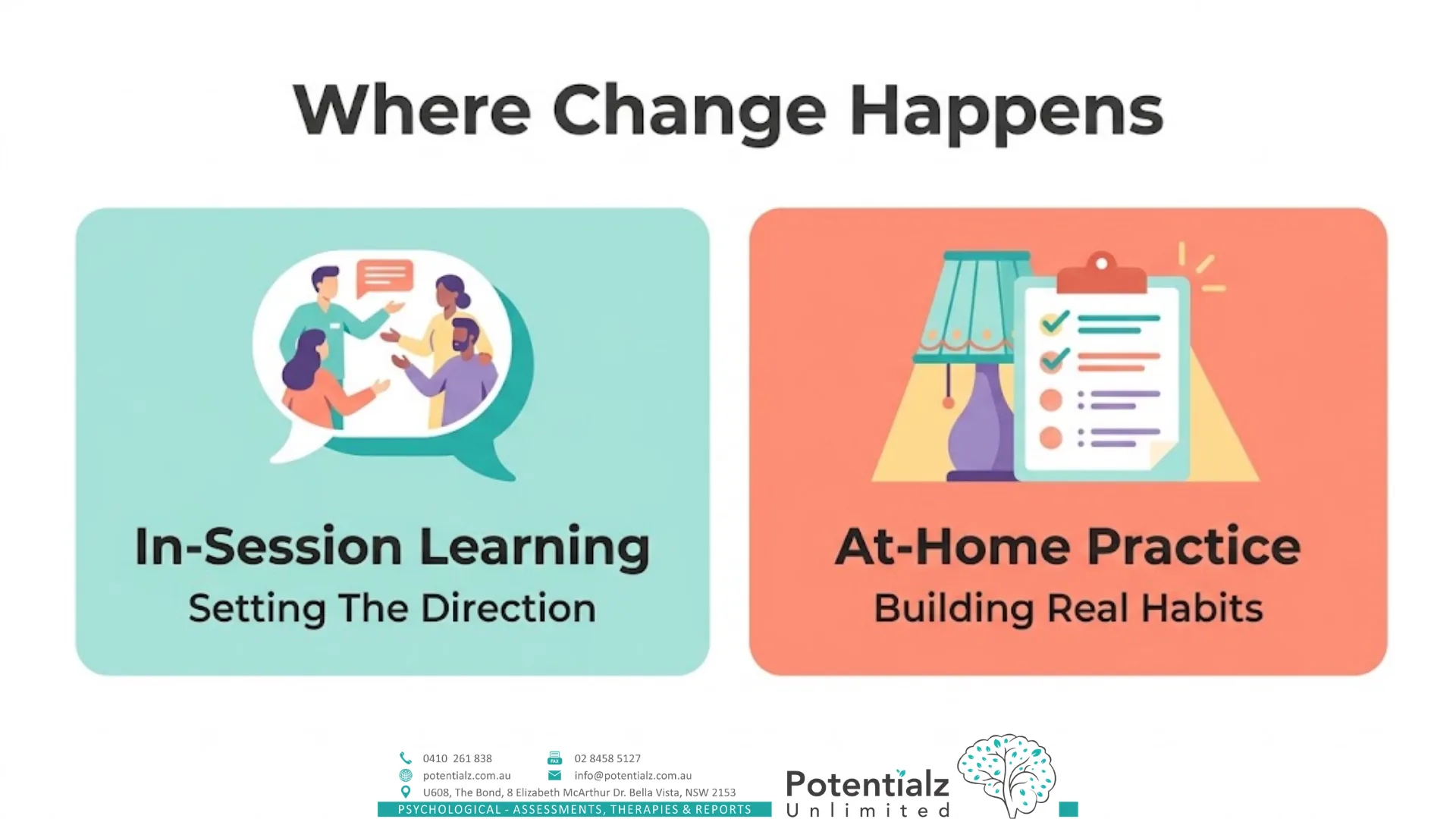 Where Change Happens

In-Session Learning
Setting The Direction

At-Home Practice
Building Real Habits

0410 261 838
02 8458 5127
potentialz.com.au
info@potentialz.com.au
U608, The Bond, 8 Elizabeth McArthur Dr. Bella Vista, NSW 2153
PSYCHOLOGICAL - ASSESSMENTS, THERAPIES & REPORTS

Potentialz
Unlimited